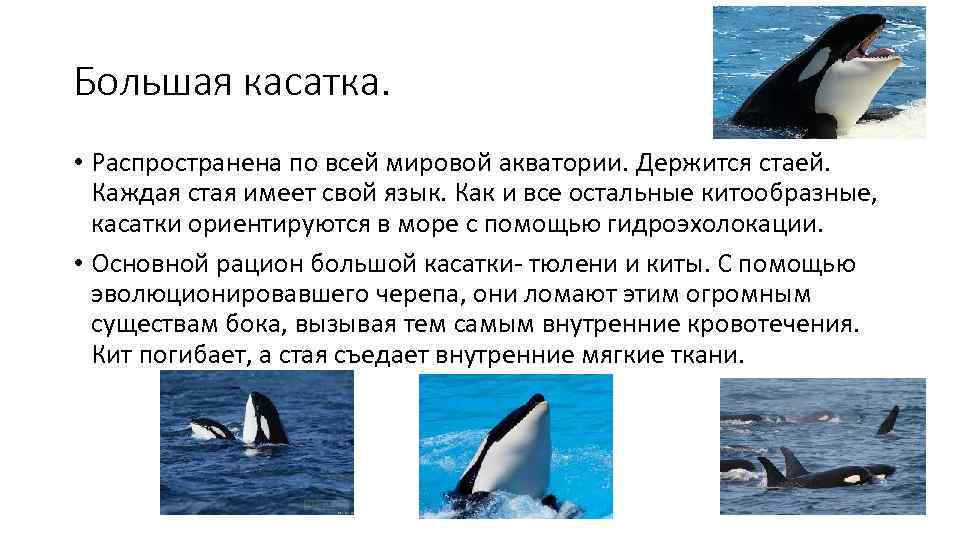 Большая касатка.

• Распространена по всей мировой акватории. Держится стаей. Каждая стая имеет свой язык. Как и все остальные китообразные, касатки ориентируются в море с помощью гидроэхолокации.

• Основной рацион большой касатки- тюлени и киты. С помощью эволюционировавшего черепа, они ломают этим огромным существам бока, вызывая тем самым внутренние кровотечения. Кит погибает, а стая съедает внутренние мягкие ткани.